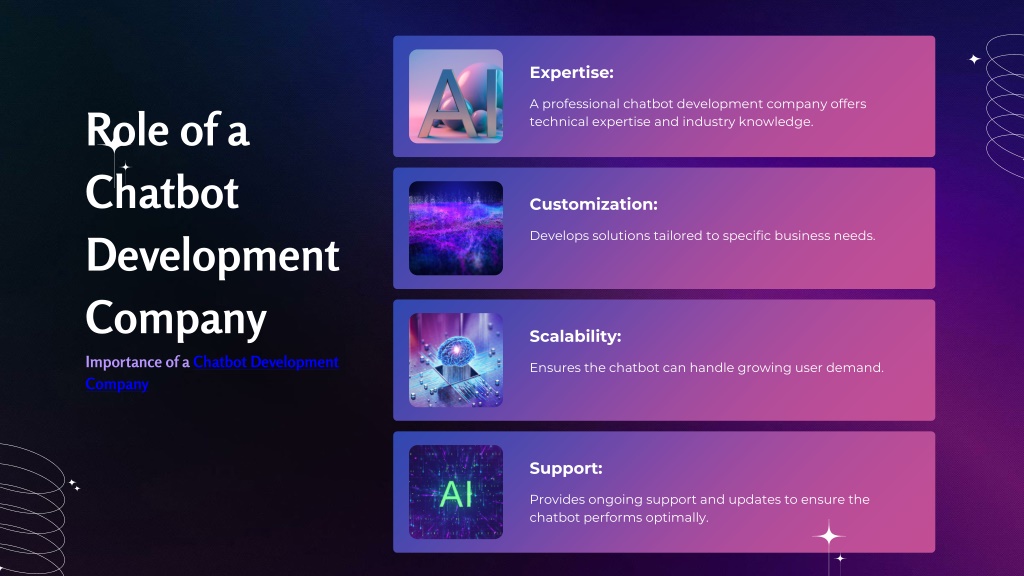 Role of a Chatbot Development Company

Importance of a Chatbot Development Company

AI

Expertise:

A professional chatbot development company offers technical expertise and industry knowledge.

Customization:

Develops solutions tailored to specific business needs.

Scalability:

Ensures the chatbot can handle growing user demand.

AI

Support:

Provides ongoing support and updates to ensure the chatbot performs optimally.